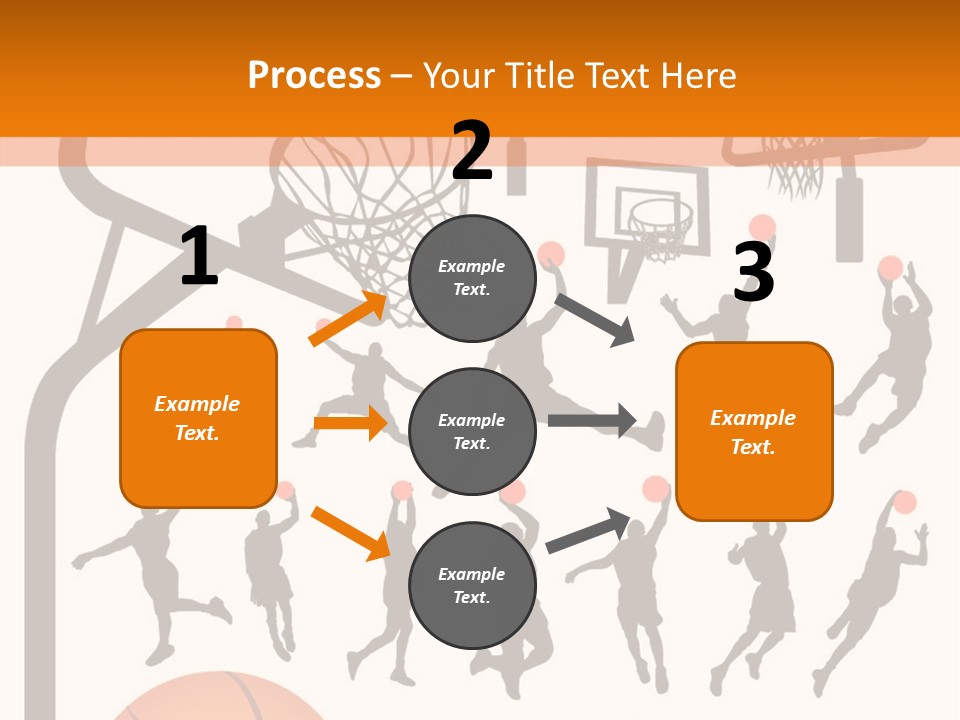 Process – Your Title Text Here

1

Example Text.

2

Example Text.

Example Text.

Example Text.

3

Example Text.